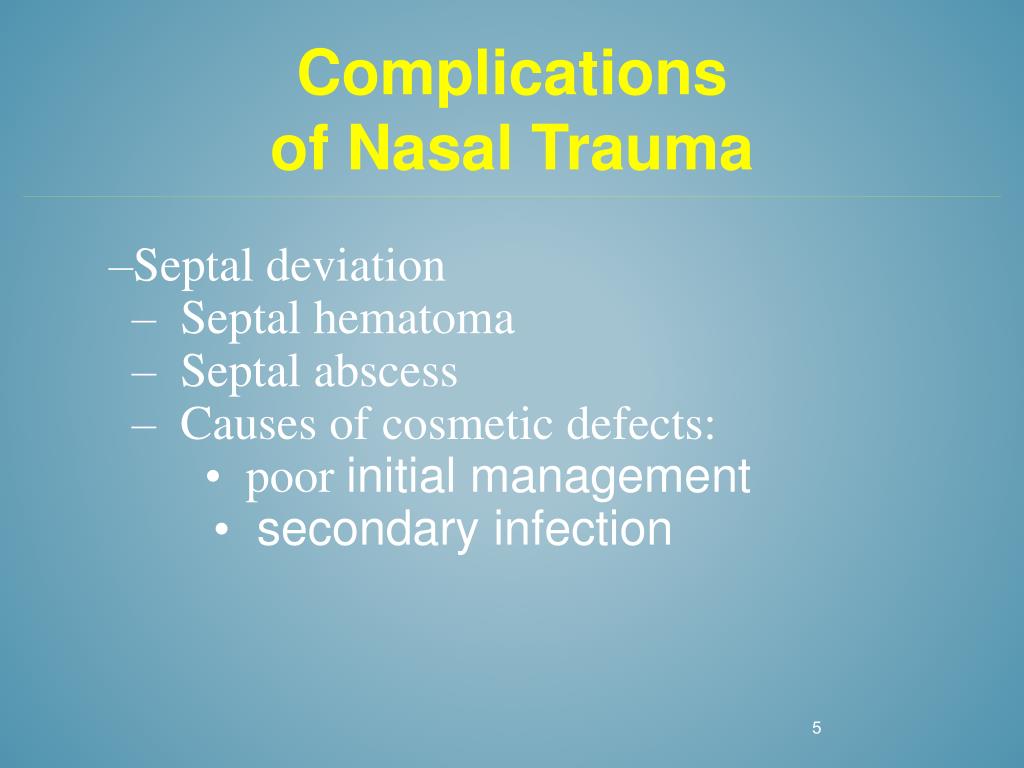 Complications of Nasal Trauma

–Septal deviation
– Septal hematoma
– Septal abscess
– Causes of cosmetic defects:
• poor initial management
• secondary infection

5